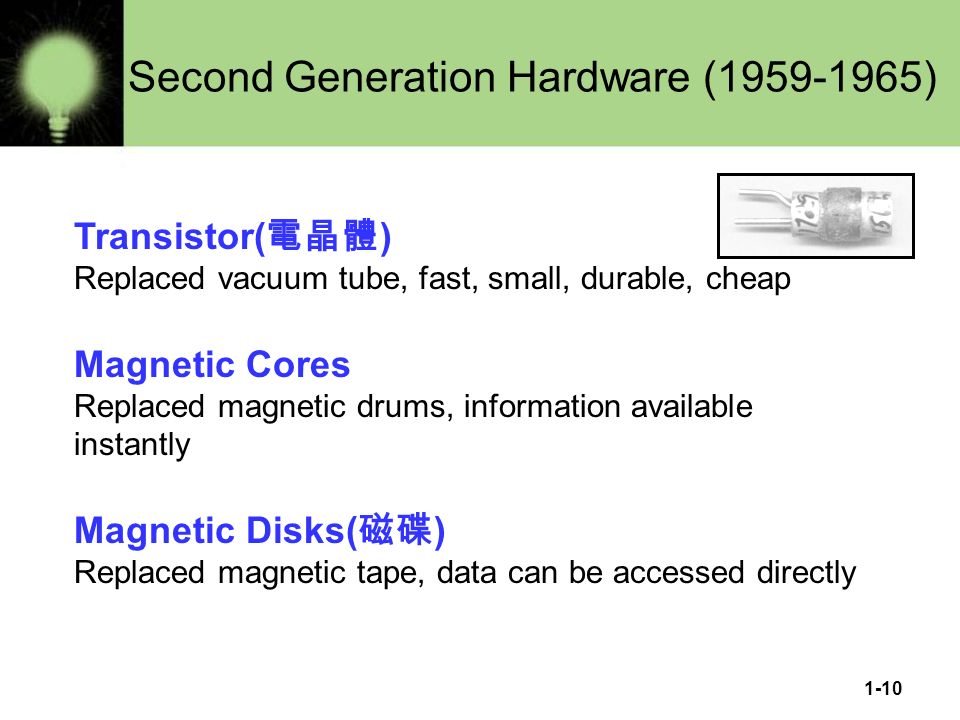 Second Generation Hardware (1959-1965)

Transistor(電晶體)
Replaced vacuum tube, fast, small, durable, cheap

Magnetic Cores
Replaced magnetic drums, information available instantly

Magnetic Disks(磁碟)
Replaced magnetic tape, data can be accessed directly

1-10